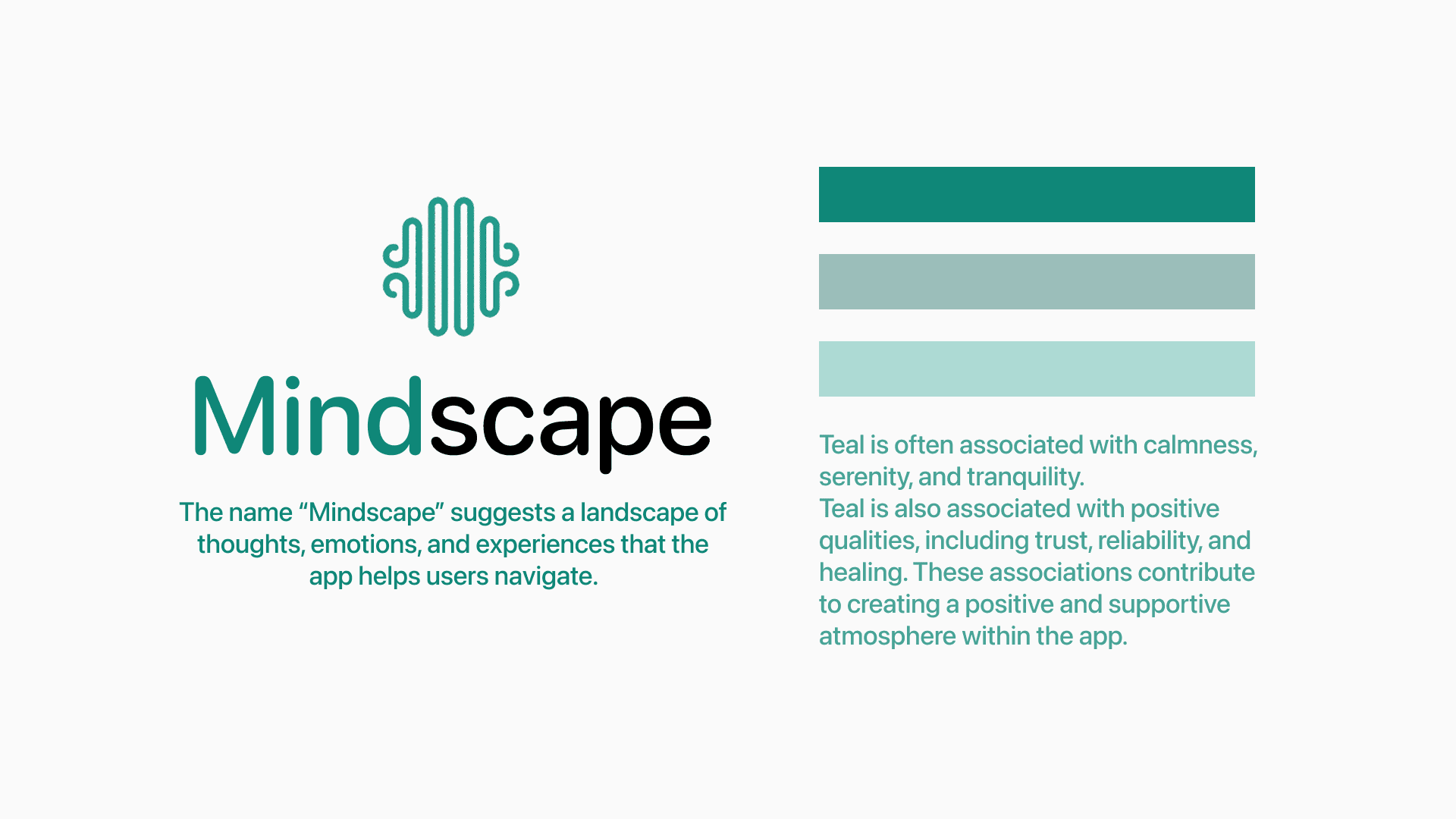 Mindscape

The name “Mindscape” suggests a landscape of thoughts, emotions, and experiences that the app helps users navigate.

Teal is often associated with calmness, serenity, and tranquility.
Teal is also associated with positive qualities, including trust, reliability, and healing. These associations contribute to creating a positive and supportive atmosphere within the app.